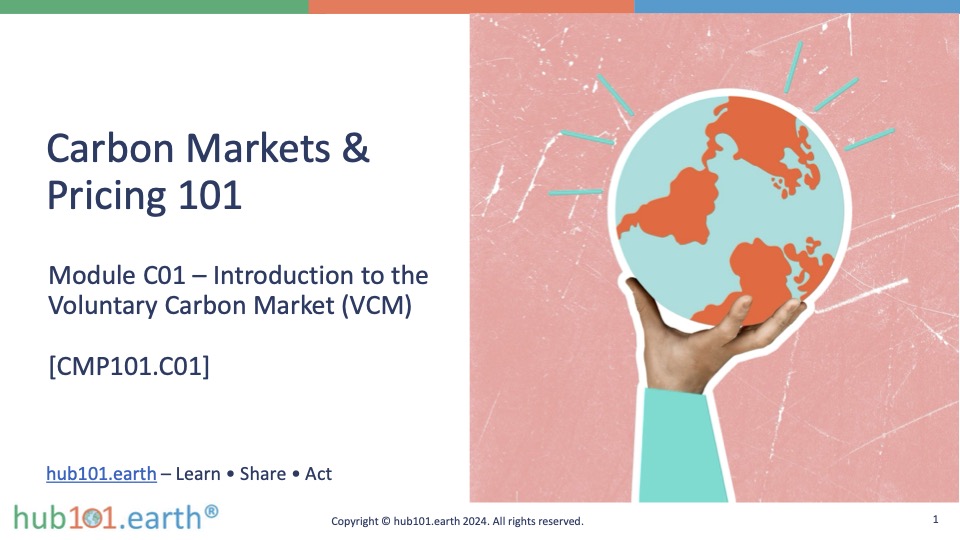 Carbon Markets & Pricing 101

Module C01 – Introduction to the Voluntary Carbon Market (VCM)

[CMP101.C01]

hub101.earth – Learn • Share • Act

hub101.earth®

Copyright © hub101.earth 2024. All rights reserved.

1